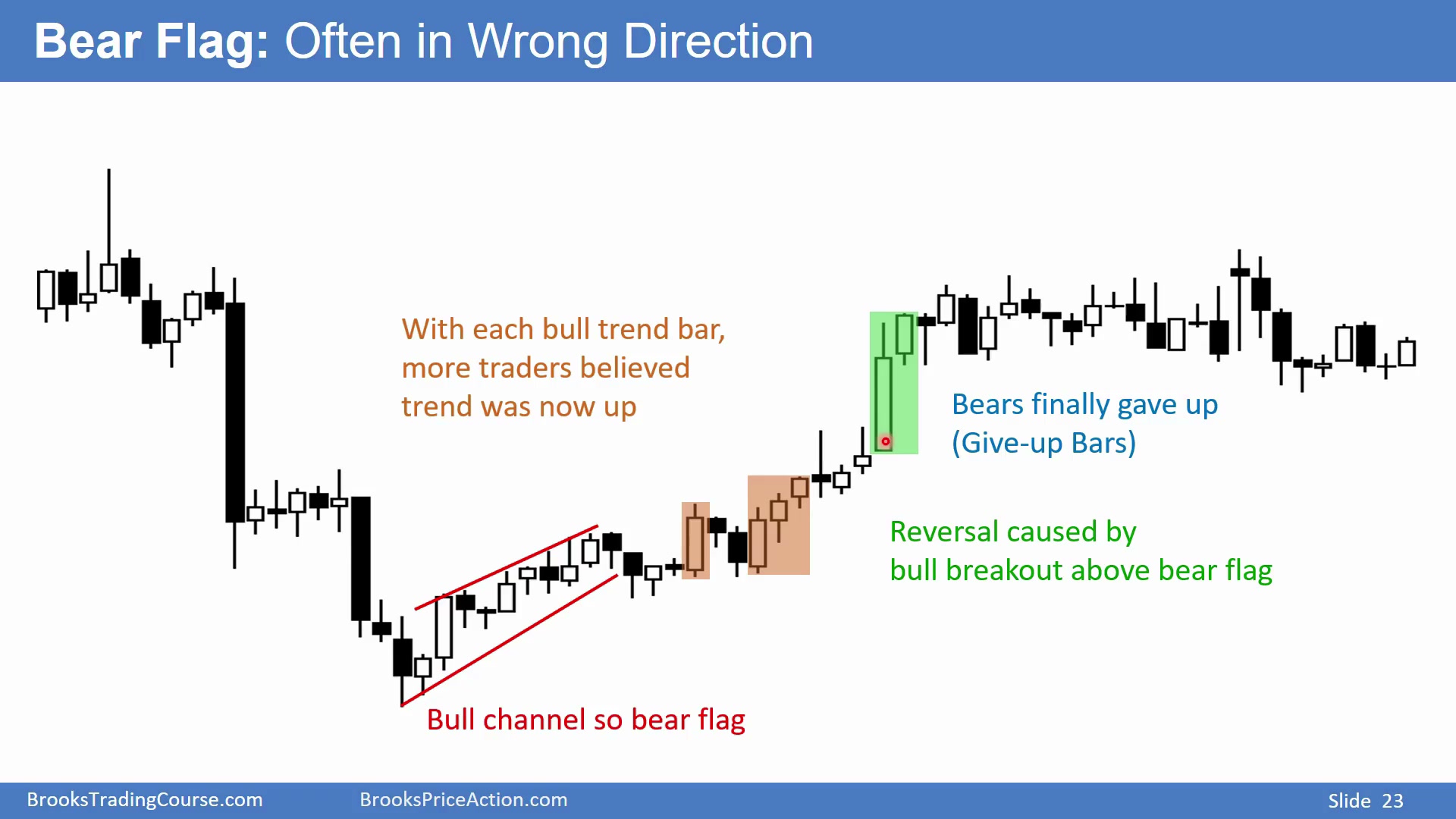 Bear Flag: Often in Wrong Direction

With each bull trend bar, more traders believed trend was now up

Bears finally gave up (Give-up Bars)

Reversal caused by bull breakout above bear flag

Bull channel so bear flag

BrooksTradingCourse.com BrooksPriceAction.com Slide 23